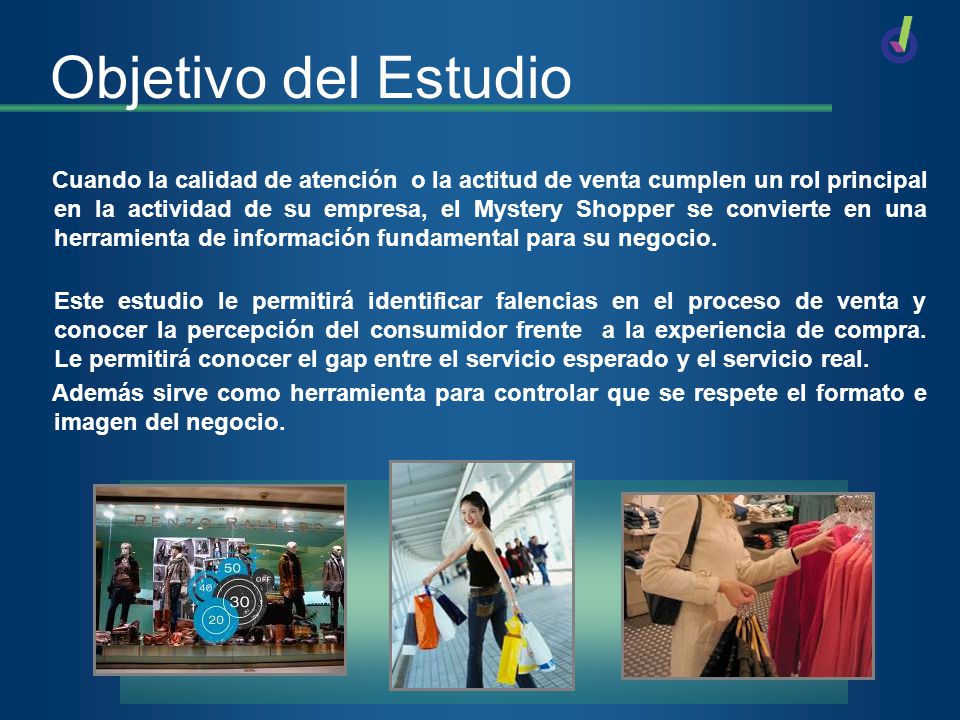 Objetivo del Estudio

Cuando la calidad de atención o la actitud de venta cumplen un rol principal en la actividad de su empresa, el Mystery Shopper se convierte en una herramienta de información fundamental para su negocio.

Este estudio le permitirá identificar falencias en el proceso de venta y conocer la percepción del consumidor frente a la experiencia de compra. Le permitirá conocer el gap entre el servicio esperado y el servicio real.

Además sirve como herramienta para controlar que se respete el formato e imagen del negocio.

RENZO RAINERO

50

40

30

20

OFF